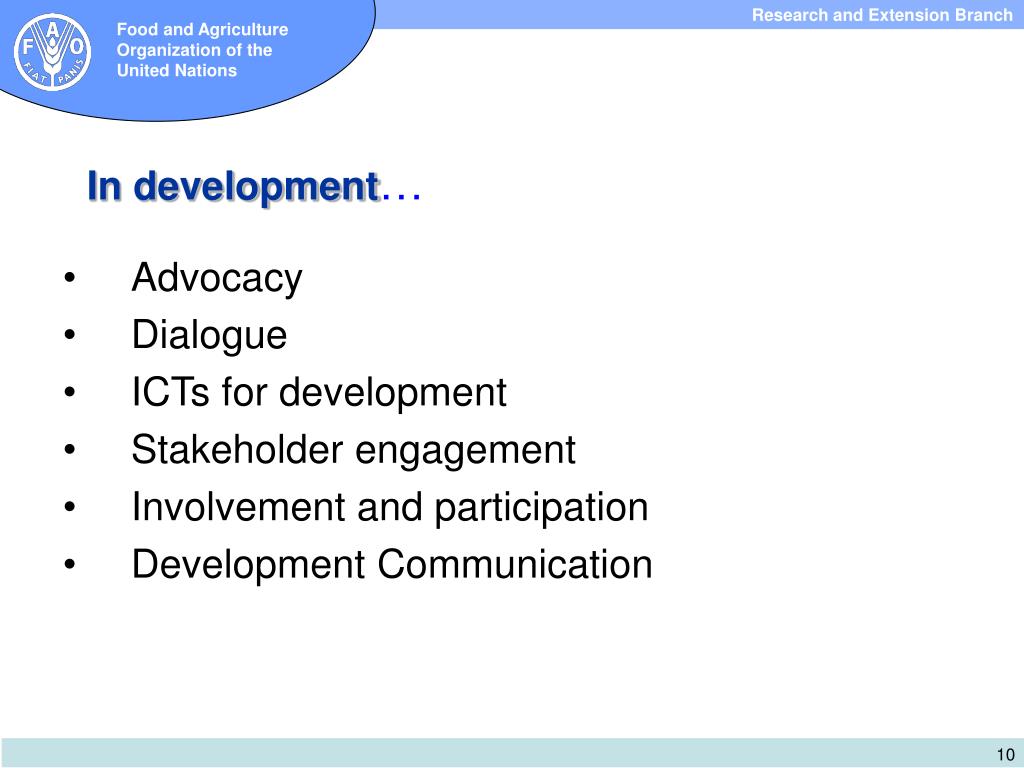 F A O
FIAT PANIS

Food and Agriculture Organization of the United Nations

Research and Extension Branch

In development…

• Advocacy
• Dialogue
• ICTs for development
• Stakeholder engagement
• Involvement and participation
• Development Communication

10